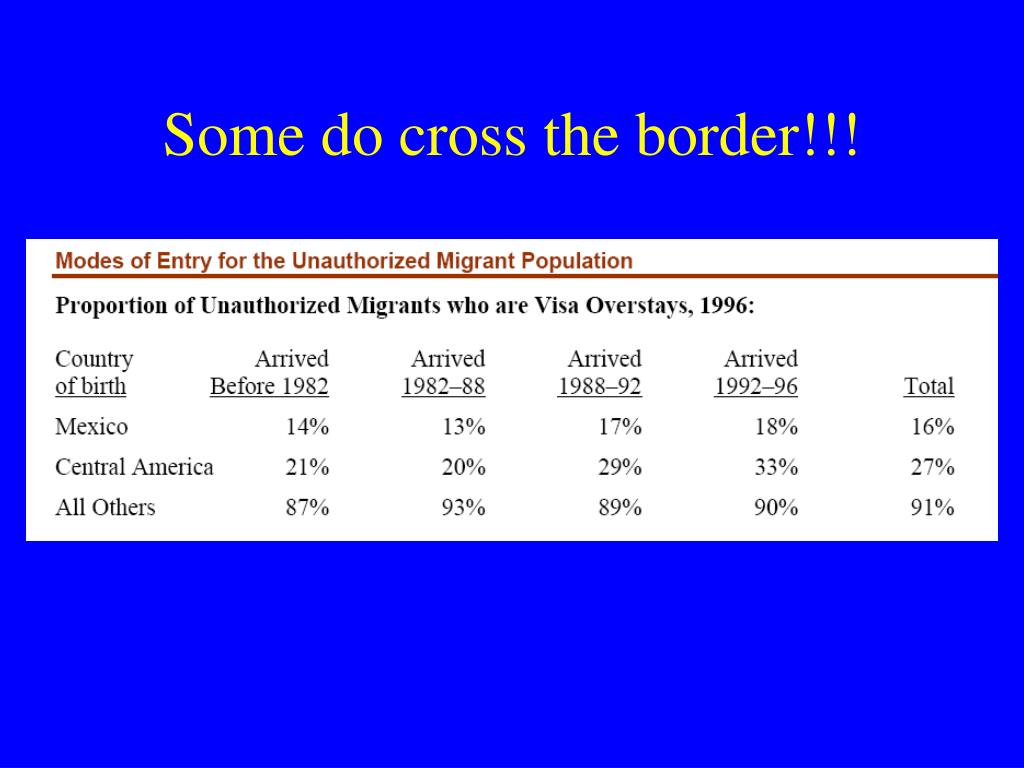 Some do cross the border!!!

Modes of Entry for the Unauthorized Migrant Population

Proportion of Unauthorized Migrants who are Visa Overstays, 1996:

| Country of birth | Arrived Before 1982 | Arrived 1982–88 | Arrived 1988–92 | Arrived 1992–96 | Total |
|---|---|---|---|---|---|
| Mexico | 14% | 13% | 17% | 18% | 16% |
| Central America | 21% | 20% | 29% | 33% | 27% |
| All Others | 87% | 93% | 89% | 90% | 91% |